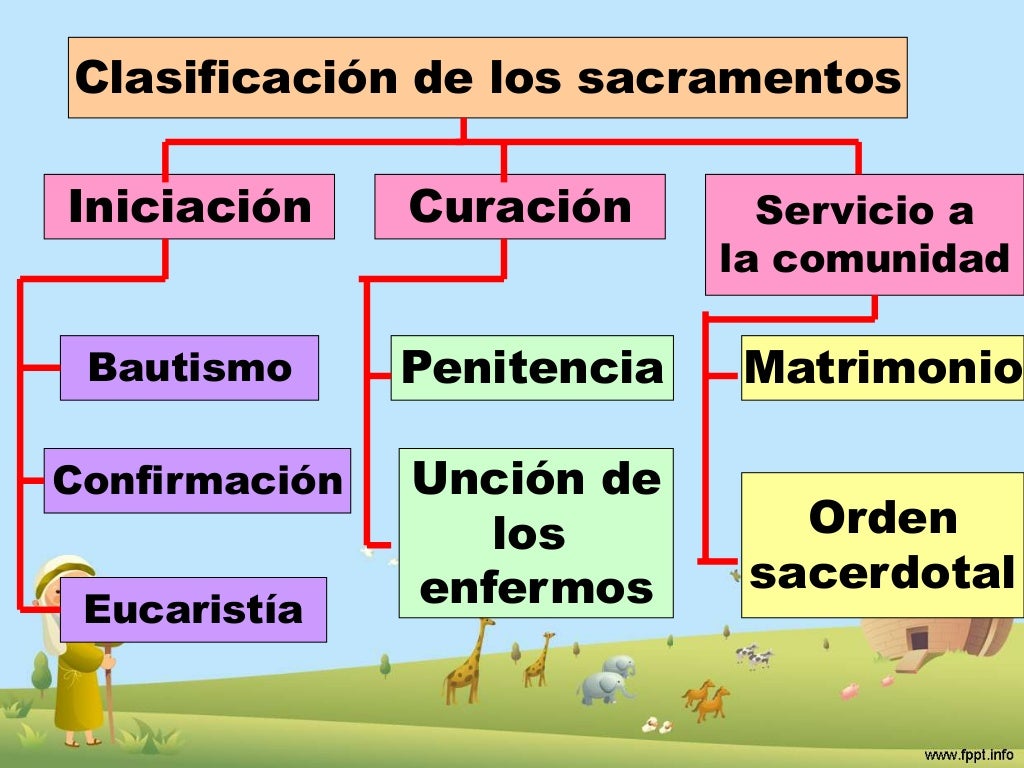 Clasificación de los sacramentos

Iniciación

Curación

Servicio a la comunidad

Bautismo

Confirmación

Eucaristía

Penitencia

Unción de los enfermos

Matrimonio

Orden sacerdotal

www.fppt.info